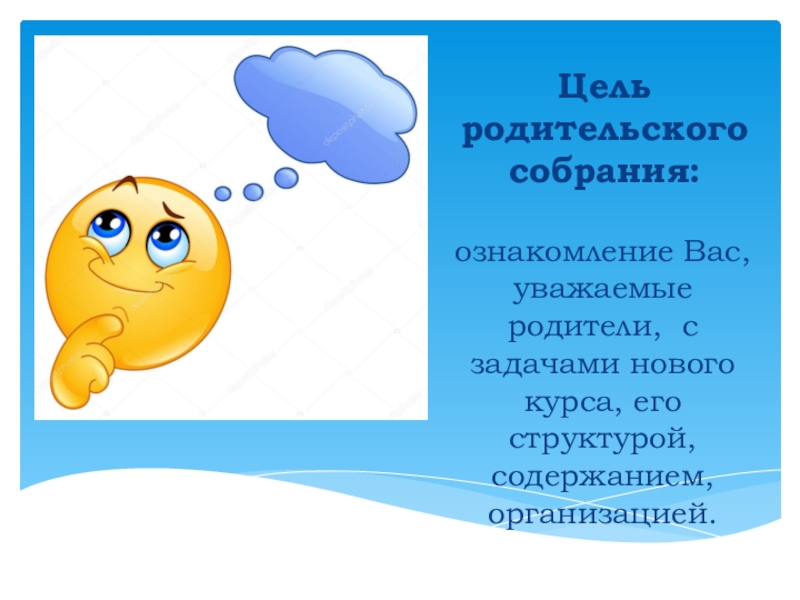 Цель родительского собрания:

ознакомление Вас, уважаемые родители, с задачами нового курса, его структурой, содержанием, организацией.